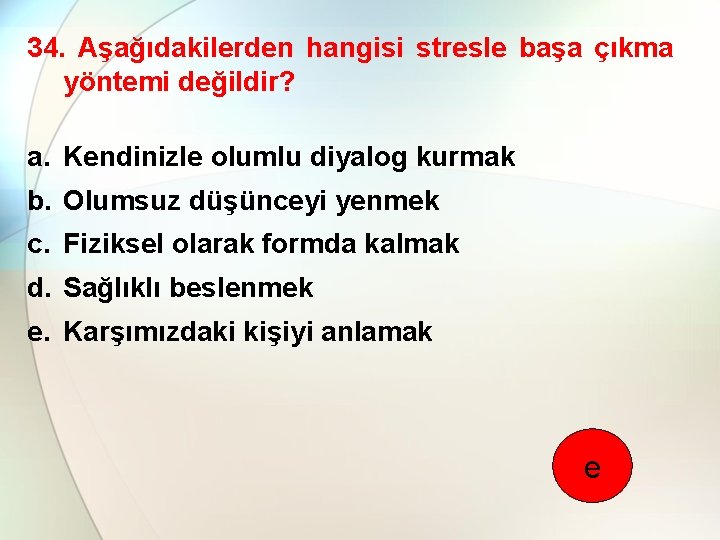 34. Aşağıdakilerden hangisi stresle başa çıkma yöntemi değildir?

a. Kendinizle olumlu diyalog kurmak
b. Olumsuz düşünceyi yenmek
c. Fiziksel olarak formda kalmak
d. Sağlıklı beslenmek
e. Karşımızdaki kişiyi anlamak

e